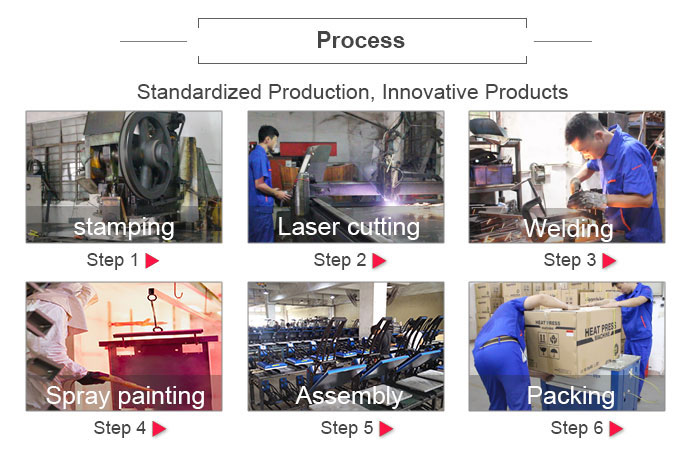 Process

Standardized Production, Innovative Products

stamping
Step 1

Laser cutting
Step 2

Welding
Step 3

Spray painting
Step 4

Assembly
Step 5

HEAT PRESS MACHINE
Packing
Step 6